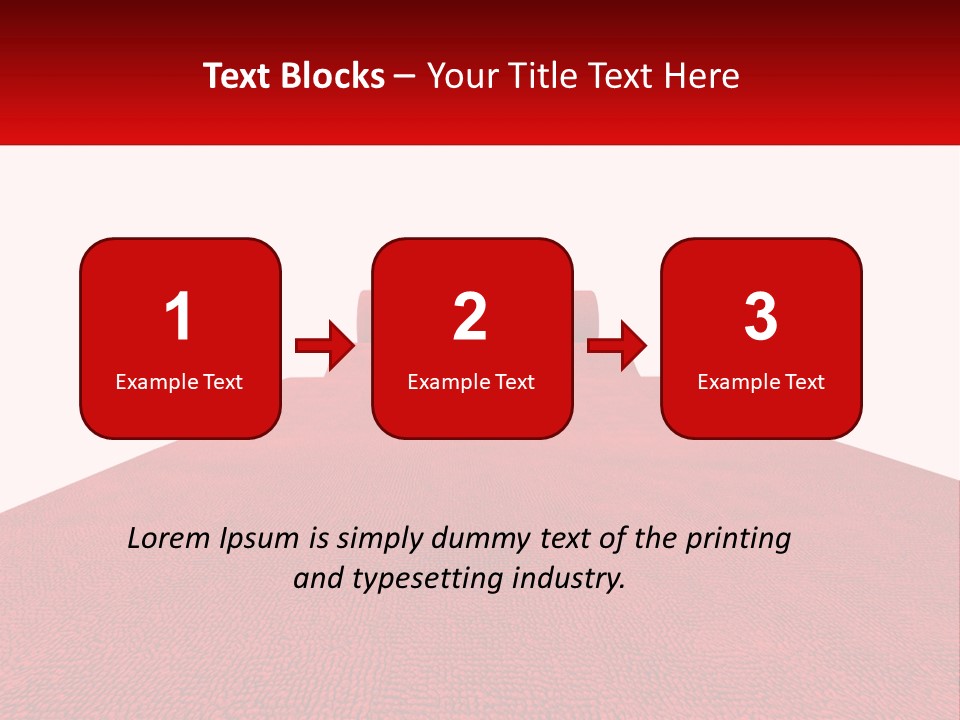 Text Blocks – Your Title Text Here

1
Example Text

2
Example Text

3
Example Text

Lorem Ipsum is simply dummy text of the printing and typesetting industry.